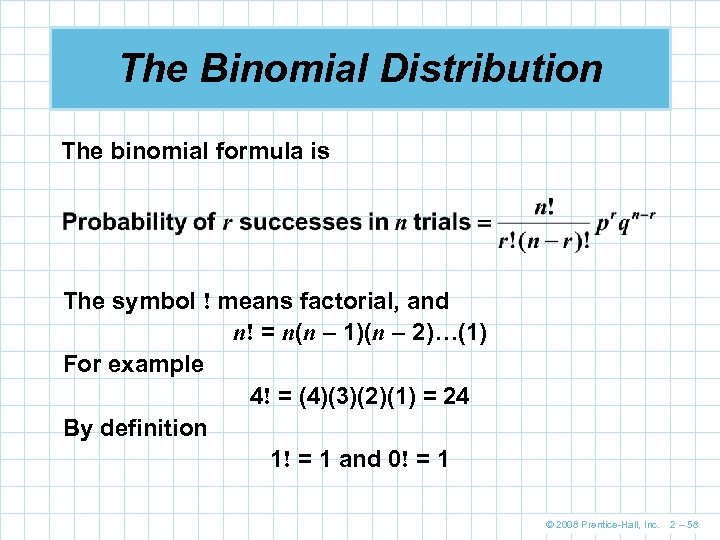 The Binomial Distribution

The binomial formula is

Probability of $r$ successes in $n$ trials $= \frac{n!}{r!(n-r)!} p^r q^{n-r}$

The symbol ! means factorial, and

$n! = n(n-1)(n-2)\ldots(1)$

For example

$4! = (4)(3)(2)(1) = 24$

By definition

$1! = 1$ and $0! = 1$

© 2008 Prentice-Hall, Inc. 2 – 58